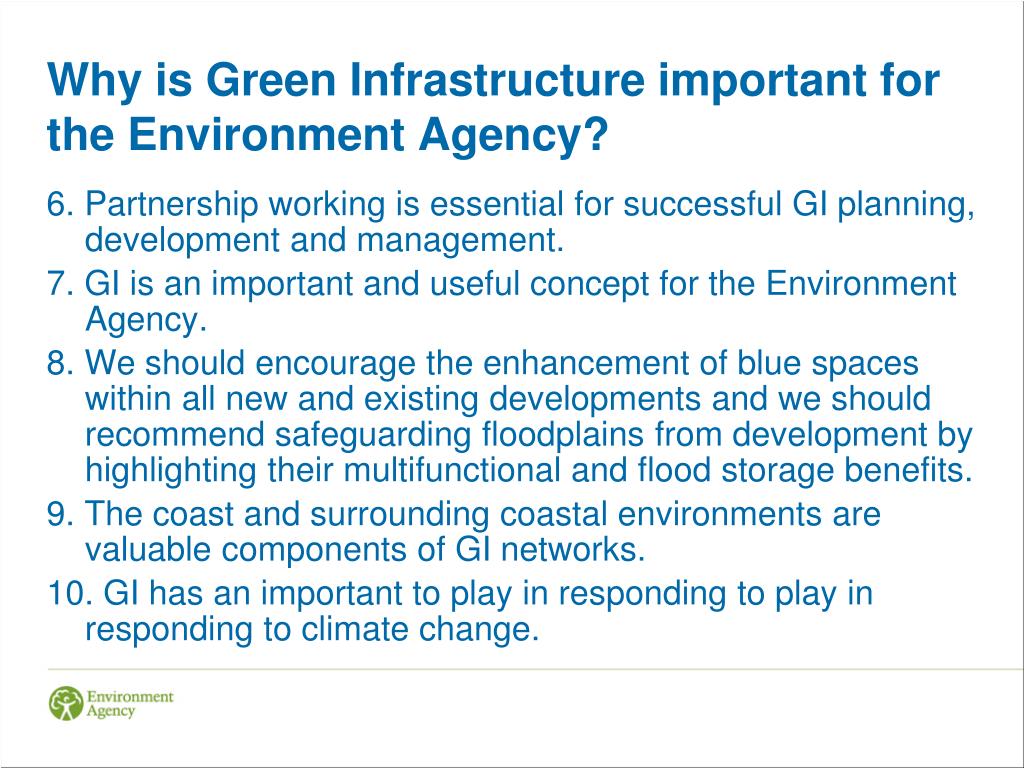 Why is Green Infrastructure important for the Environment Agency?

6. Partnership working is essential for successful GI planning, development and management.
7. GI is an important and useful concept for the Environment Agency.
8. We should encourage the enhancement of blue spaces within all new and existing developments and we should recommend safeguarding floodplains from development by highlighting their multifunctional and flood storage benefits.
9. The coast and surrounding coastal environments are valuable components of GI networks.
10. GI has an important to play in responding to play in responding to climate change.

Environment Agency